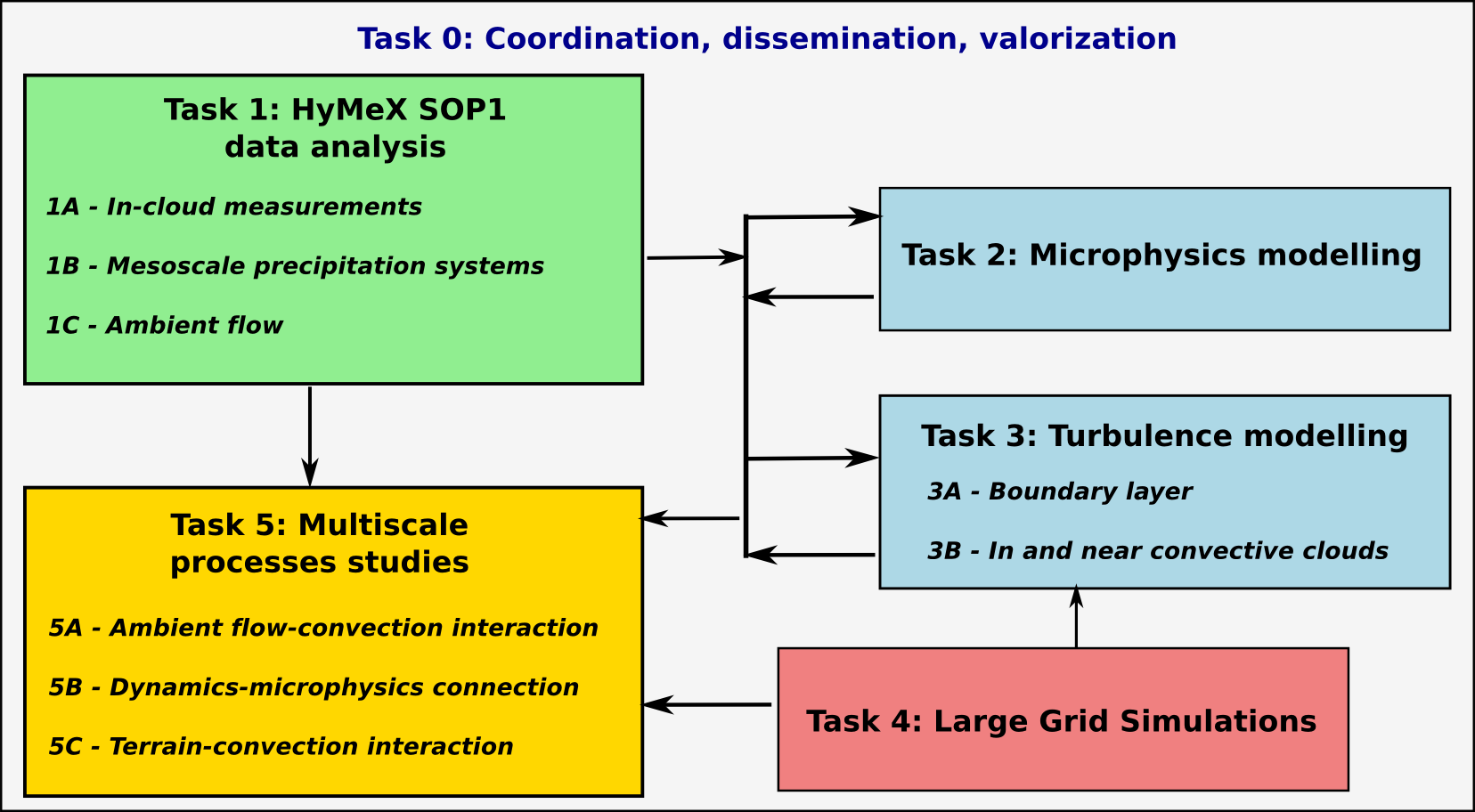 Task 0: Coordination, dissemination, valorization

Task 1: HyMeX SOP1 data analysis

1A - In-cloud measurements

1B - Mesoscale precipitation systems

1C - Ambient flow

Task 2: Microphysics modelling

Task 3: Turbulence modelling

3A - Boundary layer

3B - In and near convective clouds

Task 5: Multiscale processes studies

5A - Ambient flow-convection interaction

5B - Dynamics-microphysics connection

5C - Terrain-convection interaction

Task 4: Large Grid Simulations